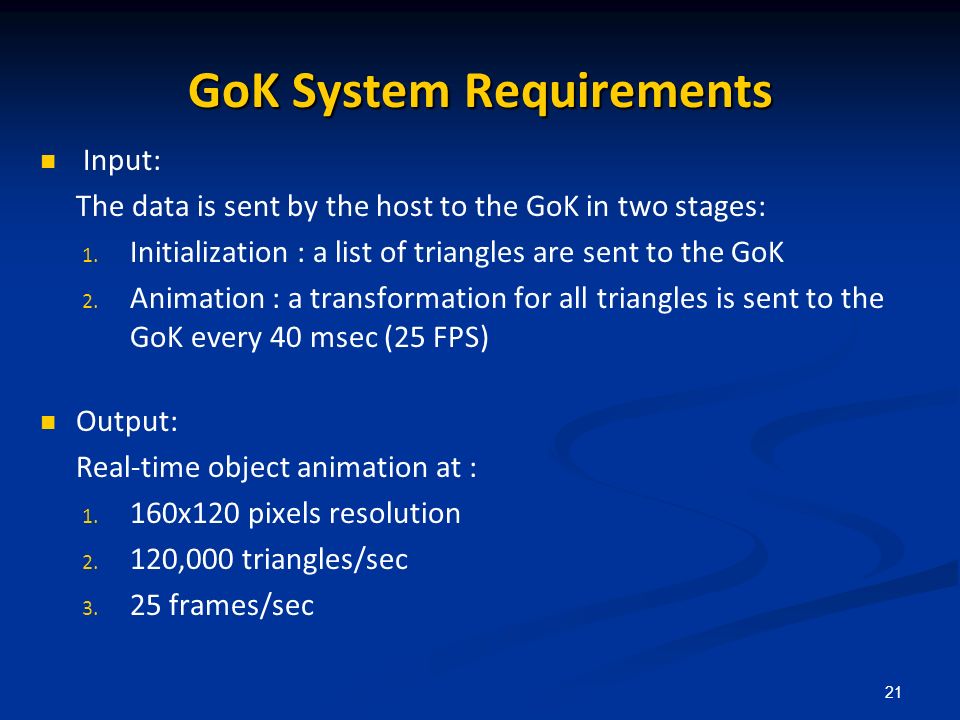 GoK System Requirements

Input:

The data is sent by the host to the GoK in two stages:

1. Initialization : a list of triangles are sent to the GoK
2. Animation : a transformation for all triangles is sent to the GoK every 40 msec (25 FPS)

Output:

Real-time object animation at :

1. 160x120 pixels resolution
2. 120,000 triangles/sec
3. 25 frames/sec

21